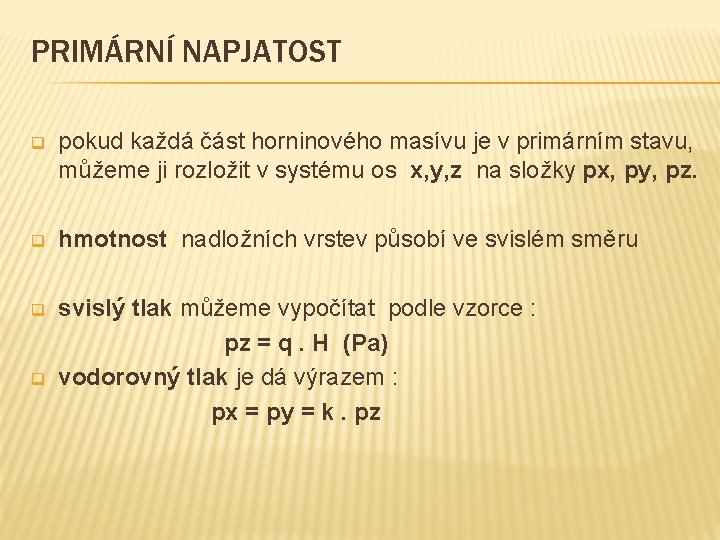 PRIMÁRNÍ NAPJATOST

pokud každá část horninového masívu je v primárním stavu, můžeme ji rozložit v systému os x,y,z na složky px, py, pz.

hmotnost nadložních vrstev působí ve svislém směru

svislý tlak můžeme vypočítat podle vzorce :

pz = q . H (Pa)

vodorovný tlak je dá výrazem :

px = py = k . pz